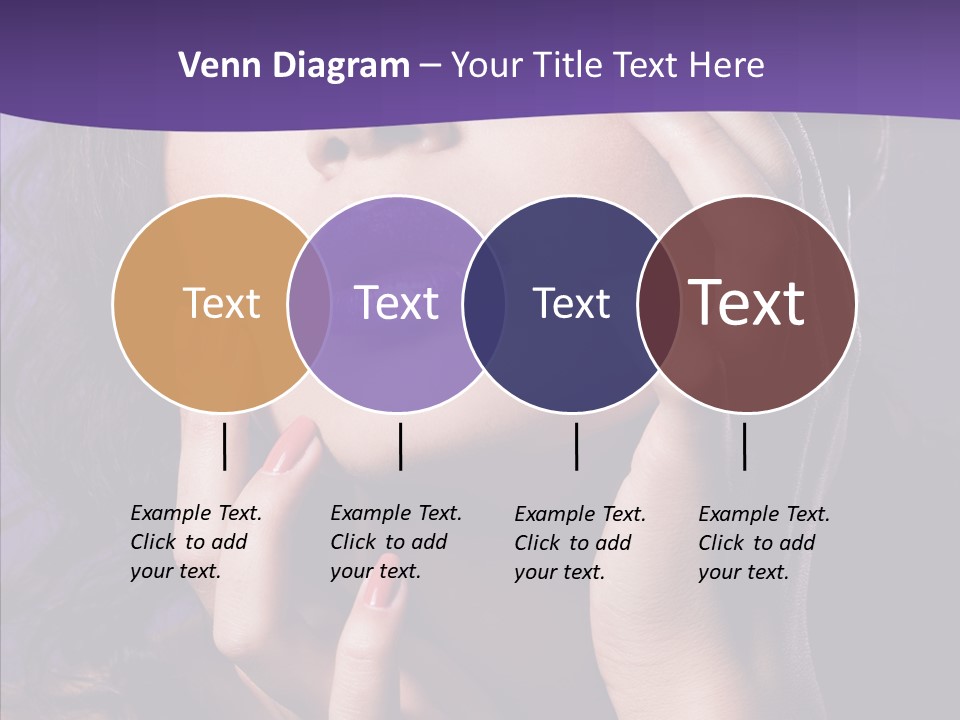 Venn Diagram – Your Title Text Here

Text

Text

Text

Text

Example Text. Click to add your text.

Example Text. Click to add your text.

Example Text. Click to add your text.

Example Text. Click to add your text.